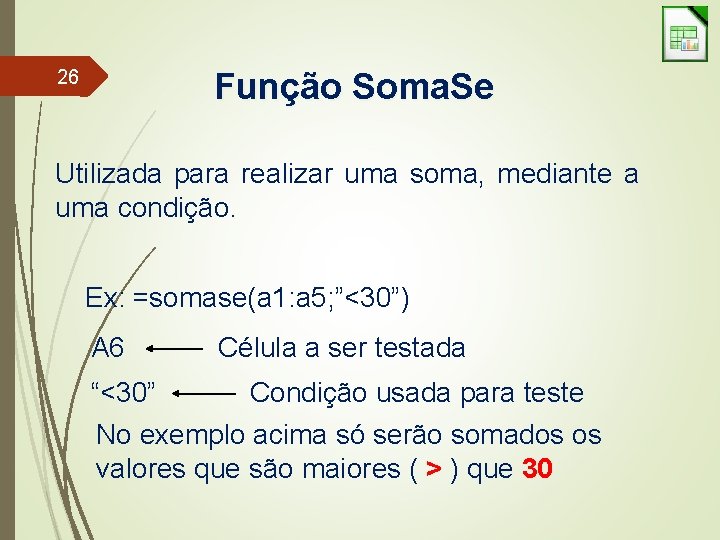 26

Função SomaSe

Utilizada para realizar uma soma, mediante a uma condição.

Ex: =somase(a1:a5;”<30”)

A6 ⟵ Célula a ser testada

“<30” ⟵ Condição usada para teste

No exemplo acima só serão somados os valores que são maiores ( > ) que 30